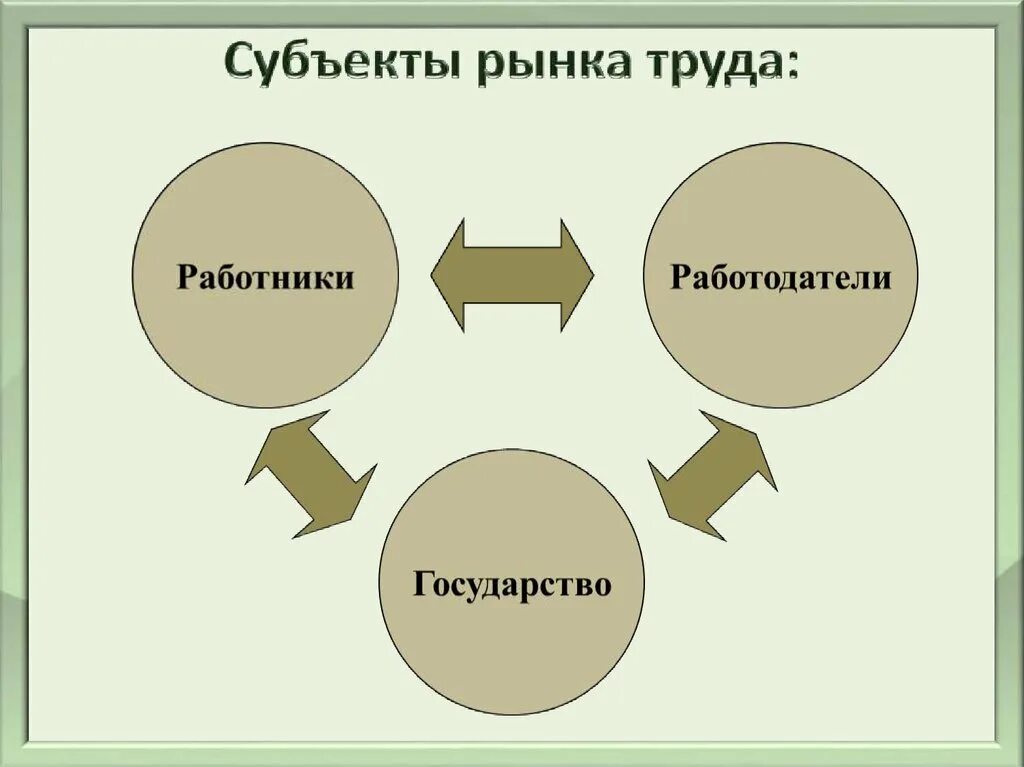 Субъекты рынка труда:

Работники

Работодатели

Государство